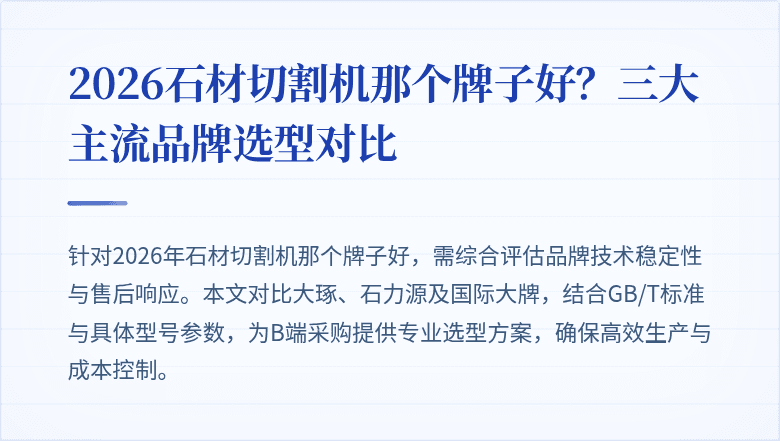 2026石材切割机那个牌子好？三大主流品牌选型对比

针对2026年石材切割机那个牌子好，需综合评估品牌技术稳定性与售后响应。本文对比大琢、石力源及国际大牌，结合GB/T标准与具体型号参数，为B端采购提供专业选型方案，确保高效生产与成本控制。